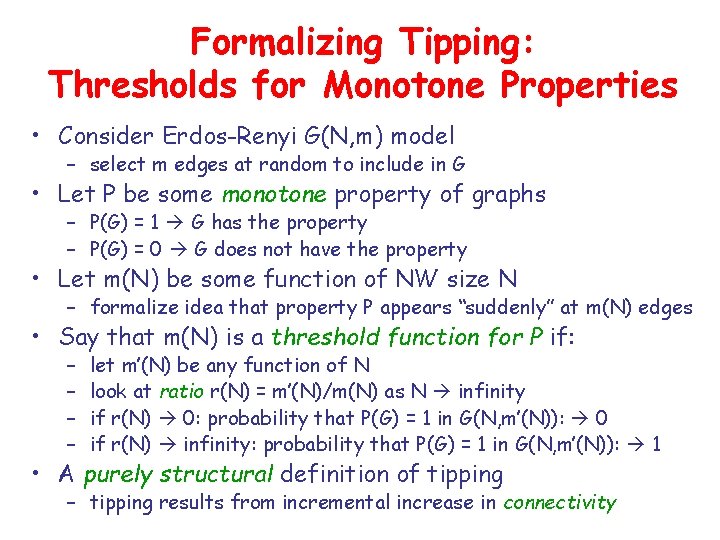 Formalizing Tipping:
Thresholds for Monotone Properties

• Consider Erdos-Renyi G(N,m) model
  – select m edges at random to include in G
• Let P be some monotone property of graphs
  – P(G) = 1 → G has the property
  – P(G) = 0 → G does not have the property
• Let m(N) be some function of NW size N
  – formalize idea that property P appears "suddenly" at m(N) edges
• Say that m(N) is a threshold function for P if:
  – let m'(N) be any function of N
  – look at ratio r(N) = m'(N)/m(N) as N → infinity
  – if r(N) → 0: probability that P(G) = 1 in G(N,m'(N)): → 0
  – if r(N) → infinity: probability that P(G) = 1 in G(N,m'(N)): → 1
• A purely structural definition of tipping
  – tipping results from incremental increase in connectivity